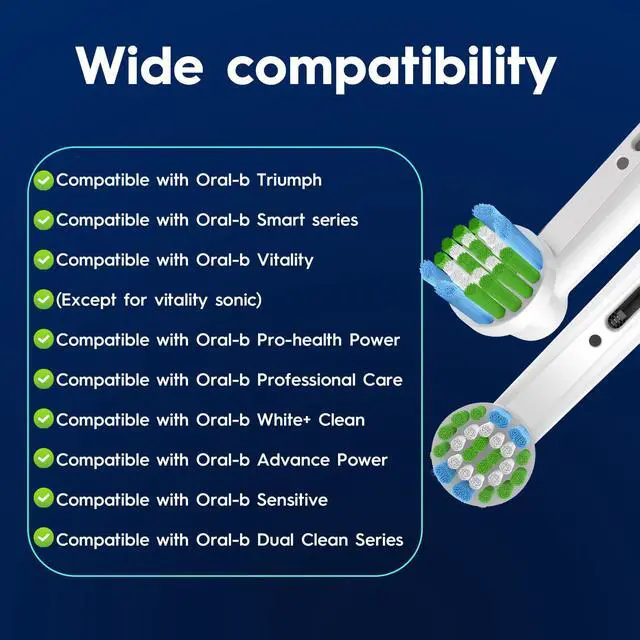 Wide compatibility

Compatible with Oral-b Triumph

Compatible with Oral-b Smart series

Compatible with Oral-b Vitality

(Except for vitality sonic)

Compatible with Oral-b Pro-health Power

Compatible with Oral-b Professional Care

Compatible with Oral-b White+ Clean

Compatible with Oral-b Advance Power

Compatible with Oral-b Sensitive

Compatible with Oral-b Dual Clean Series